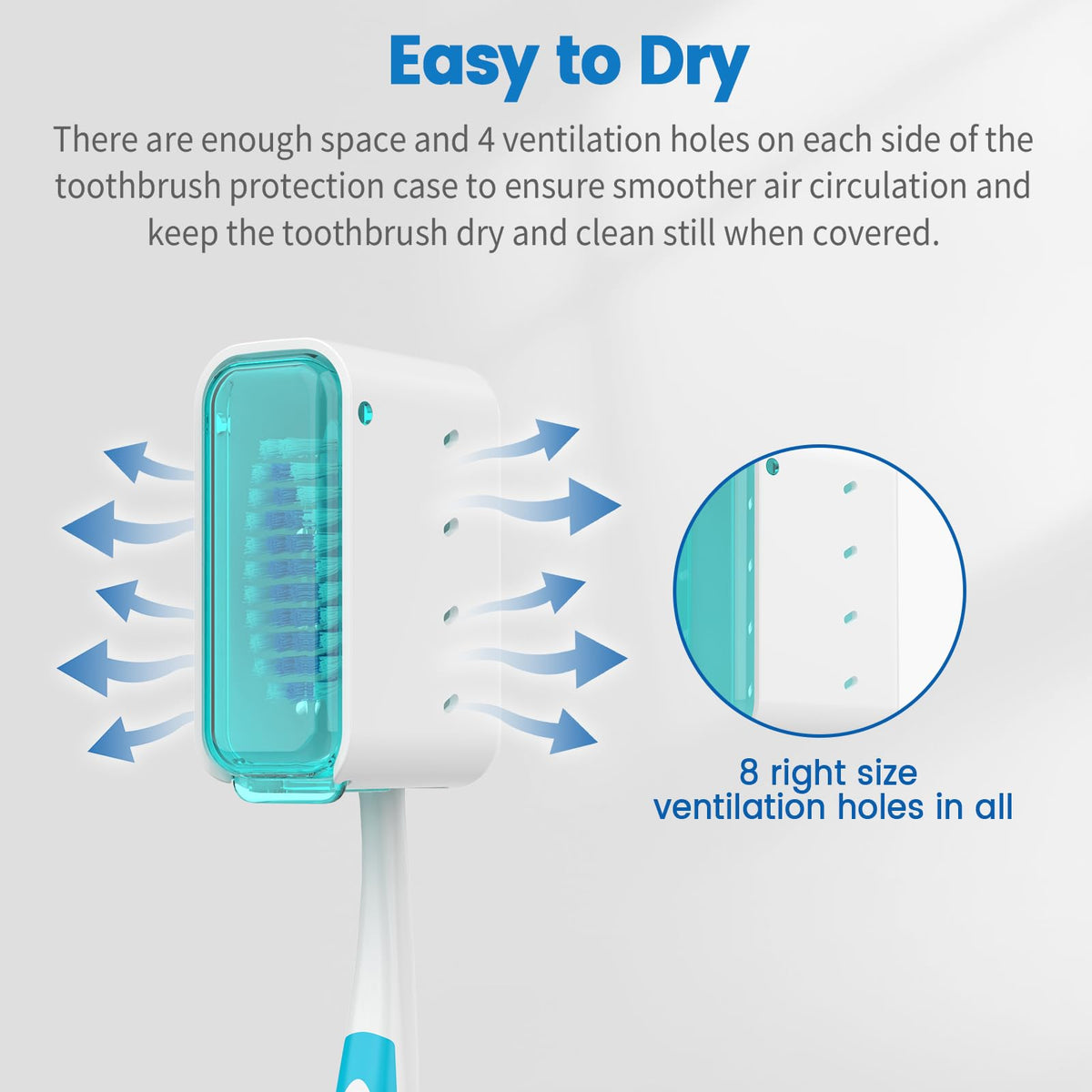 Easy to Dry

There are enough space and 4 ventilation holes on each side of the toothbrush protection case to ensure smoother air circulation and keep the toothbrush dry and clean still when covered.

8 right size ventilation holes in all